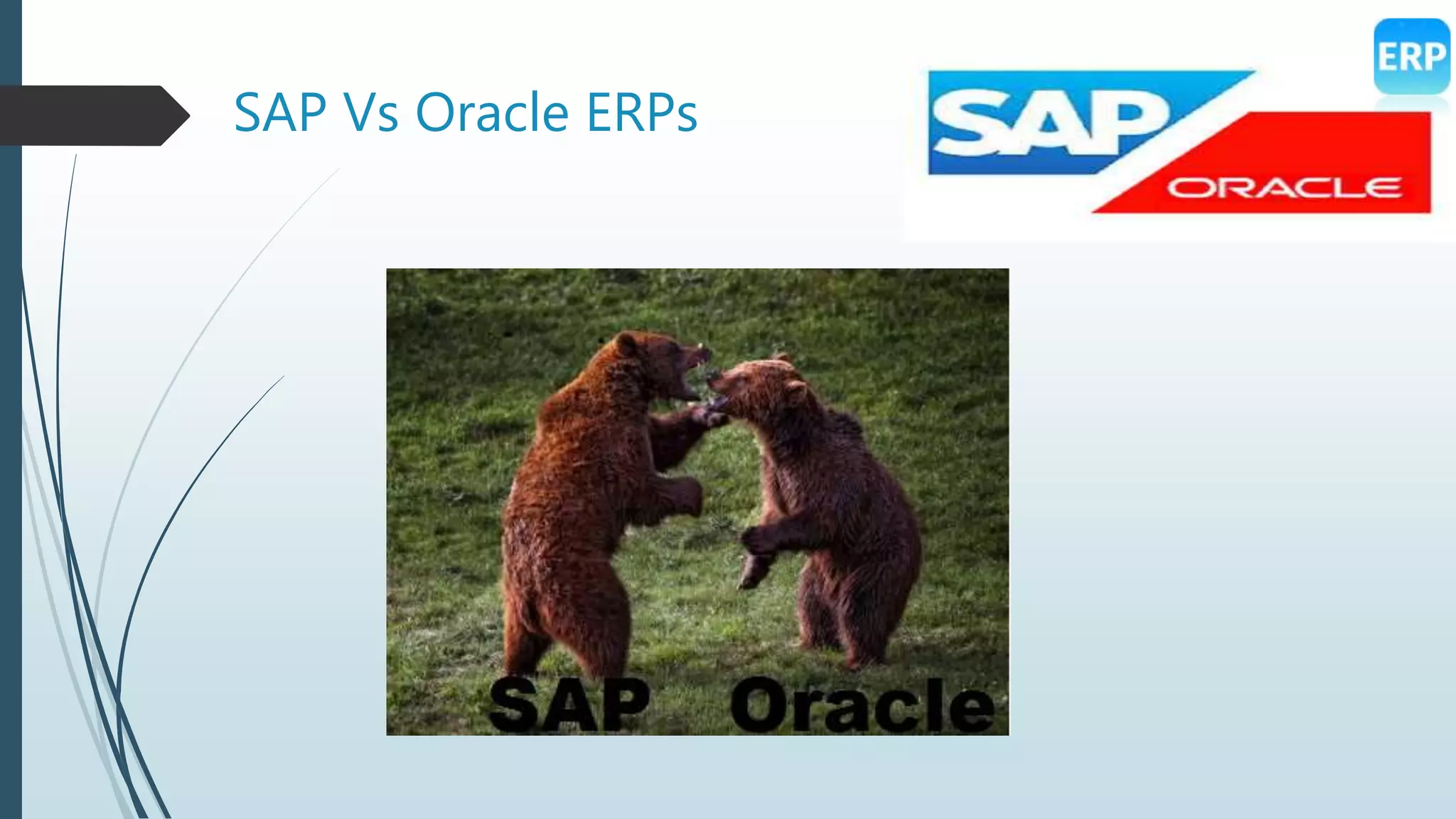 SAP Vs Oracle ERPs

ERP

SAP

ORACLE

SAP Oracle